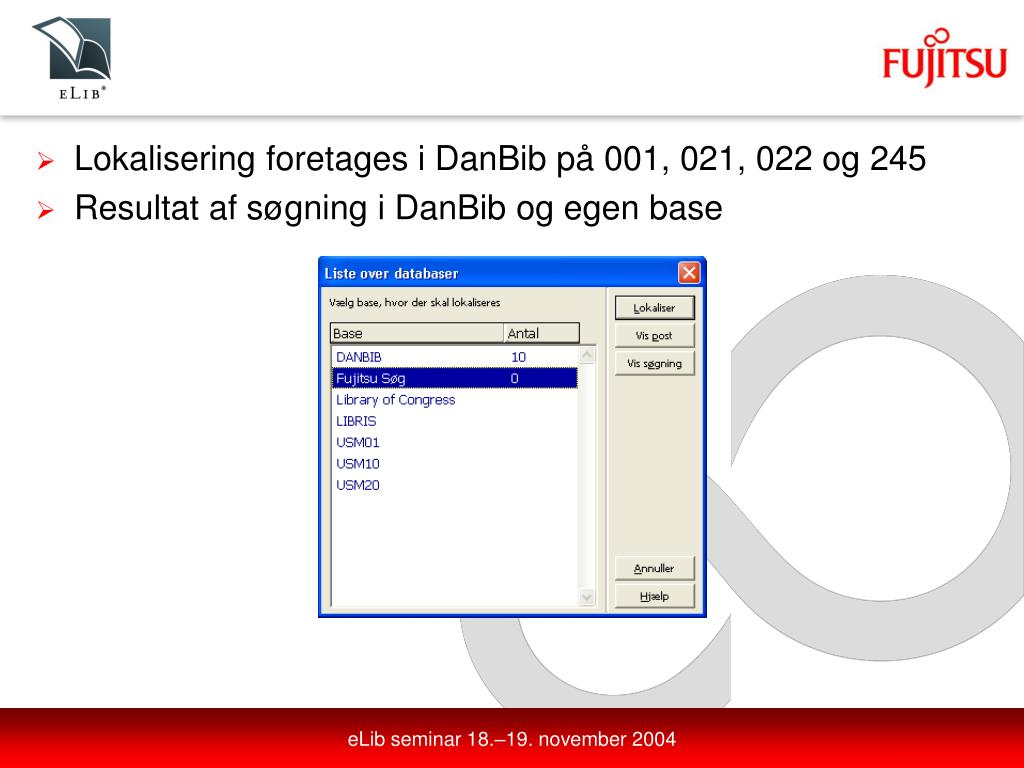 ELIB®

FUJITSU

➢ Lokalisering foretages i DanBib på 001, 021, 022 og 245
➢ Resultat af søgning i DanBib og egen base

Liste over databaser

Vælg base, hvor der skal lokaliseres

| Base | Antal |
|---|---|
| DANBIB | 10 |
| Fujitsu Søg | 0 |
| Library of Congress | |
| LIBRIS | |
| USM01 | |
| USM10 | |
| USM20 | |

Lokaliser
Vis post
Vis søgning
Annuller
Hjælp

eLib seminar 18.–19. november 2004